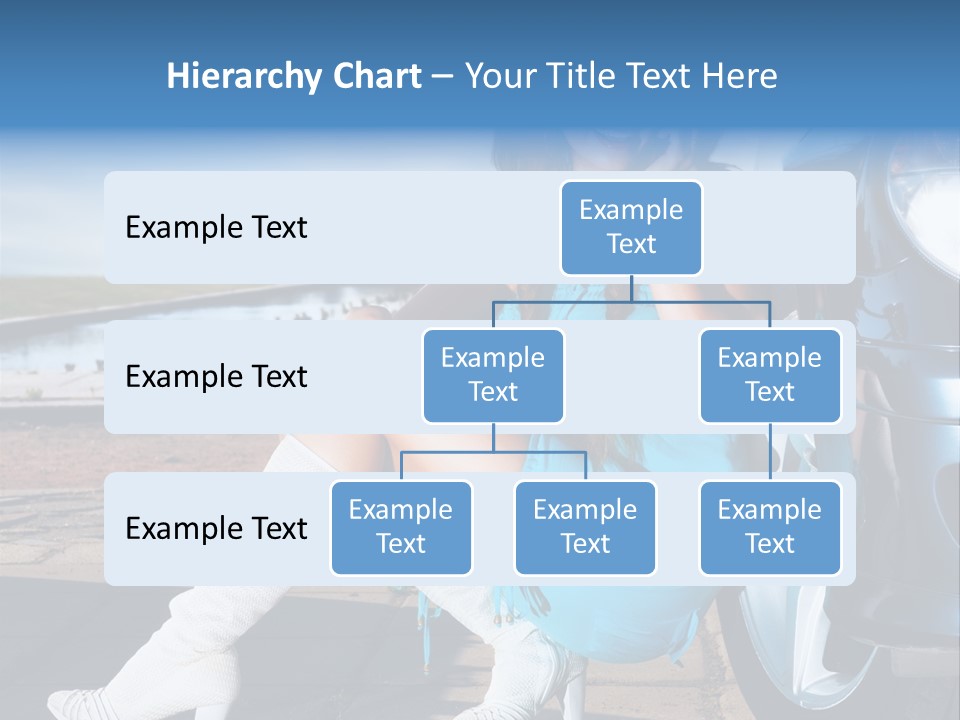 Hierarchy Chart – Your Title Text Here

Example Text

Example Text

Example Text

Example Text

Example Text

Example Text

Example Text

Example Text

Example Text